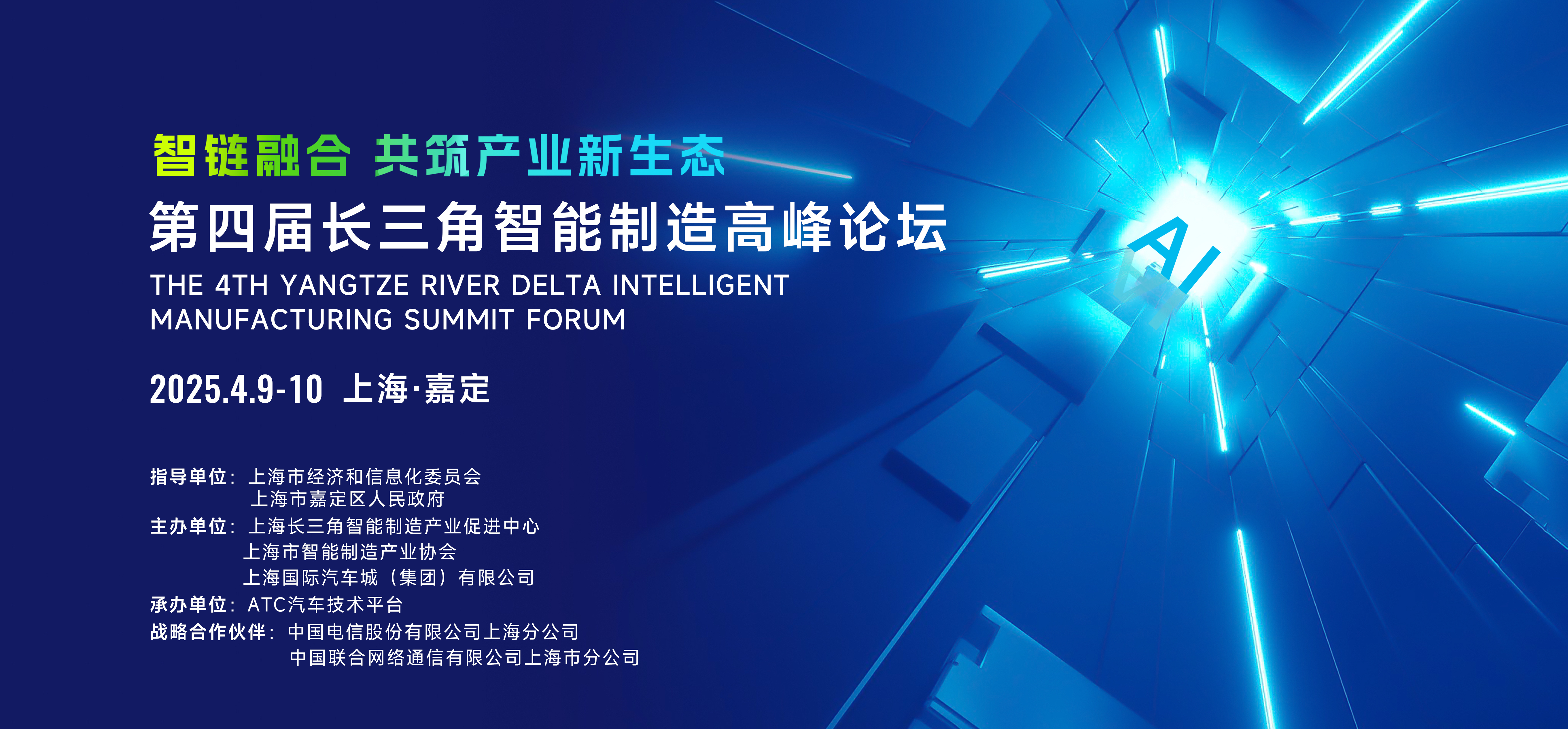 智链融合 共筑产业新生态

第四届长三角智能制造高峰论坛

THE 4TH YANGTZE RIVER DELTA INTELLIGENT MANUFACTURING SUMMIT FORUM

2025.4.9-10 上海·嘉定

指导单位：上海市经济和信息化委员会
上海市嘉定区人民政府
主办单位：上海长三角智能制造产业促进中心
上海市智能制造产业协会
上海国际汽车城（集团）有限公司
承办单位：ATC汽车技术平台
战略合作伙伴：中国电信股份有限公司上海分公司
中国联合网络通信有限公司上海市分公司

AI